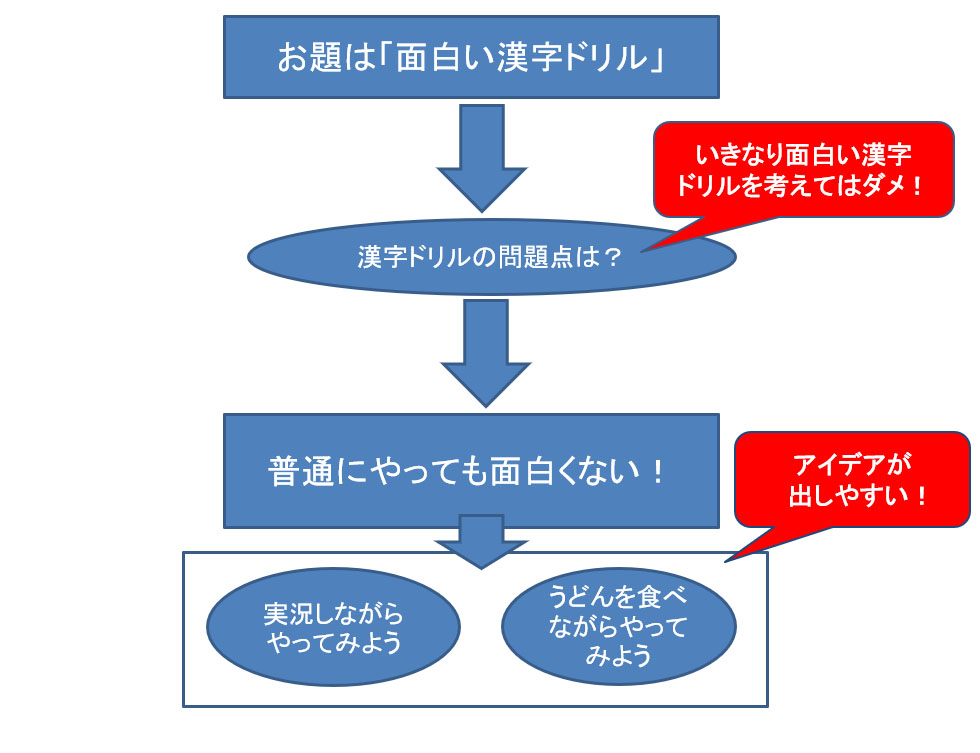 お題は「面白い漢字ドリル」

いきなり面白い漢字ドリルを考えてはダメ！

漢字ドリルの問題点は？

普通にやっても面白くない！

アイデアが出しやすい！

実況しながらやってみよう

うどんを食べながらやってみよう